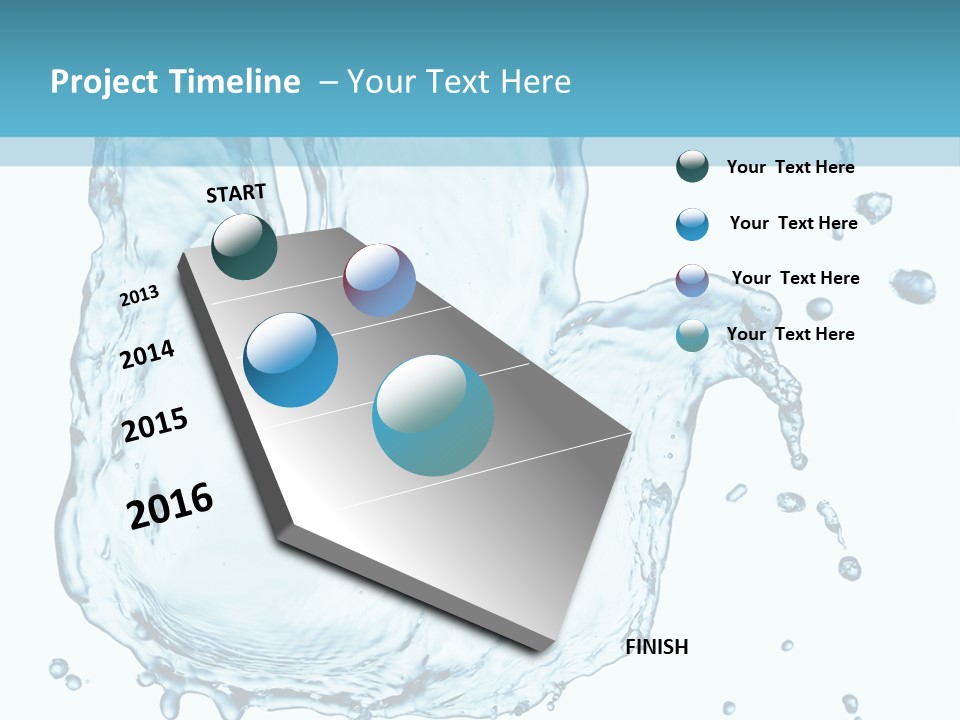 Project Timeline – Your Text Here

START

2013

2014

2015

2016

FINISH

Your Text Here

Your Text Here

Your Text Here

Your Text Here